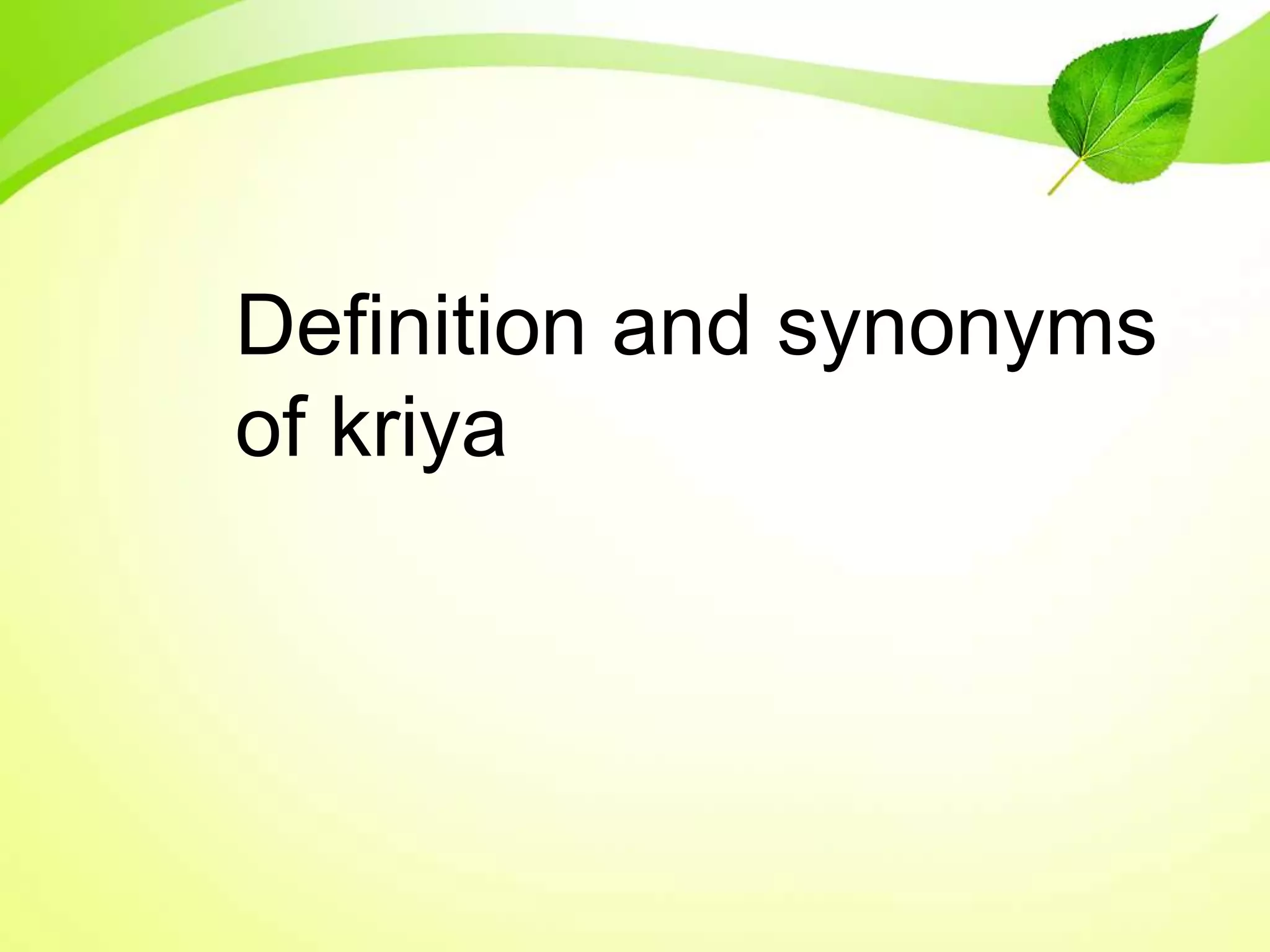 Definition and synonyms of kriya